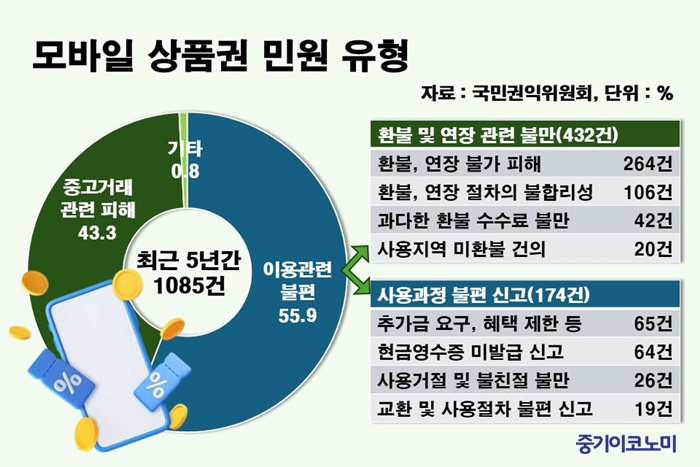 모바일 상품권 민원 유형

자료 : 국민권익위원회, 단위 : %

기타
0.8

중고거래
관련 피해
43.3

최근 5년간
1085건

이용관련
불편
55.9

%

%

| 환불 및 연장 관련 불만(432건) | |
|---|---|
| 환불, 연장 불가 피해 | 264건 |
| 환불, 연장 절차의 불합리성 | 106건 |
| 과다한 환불 수수료 불만 | 42건 |
| 사용지역 미환불 건의 | 20건 |

| 사용과정 불편 신고(174건) | |
|---|---|
| 추가금 요구, 혜택 제한 등 | 65건 |
| 현금영수증 미발급 신고 | 64건 |
| 사용거절 및 불친절 불만 | 26건 |
| 교환 및 사용절차 불편 신고 | 19건 |

중기이코노미